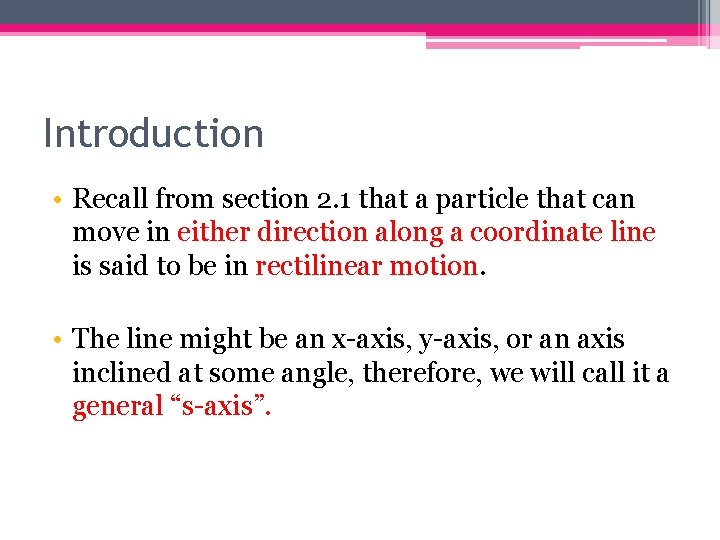 Introduction

• Recall from section 2.1 that a particle that can move in either direction along a coordinate line is said to be in rectilinear motion.

• The line might be an x-axis, y-axis, or an axis inclined at some angle, therefore, we will call it a general “s-axis”.